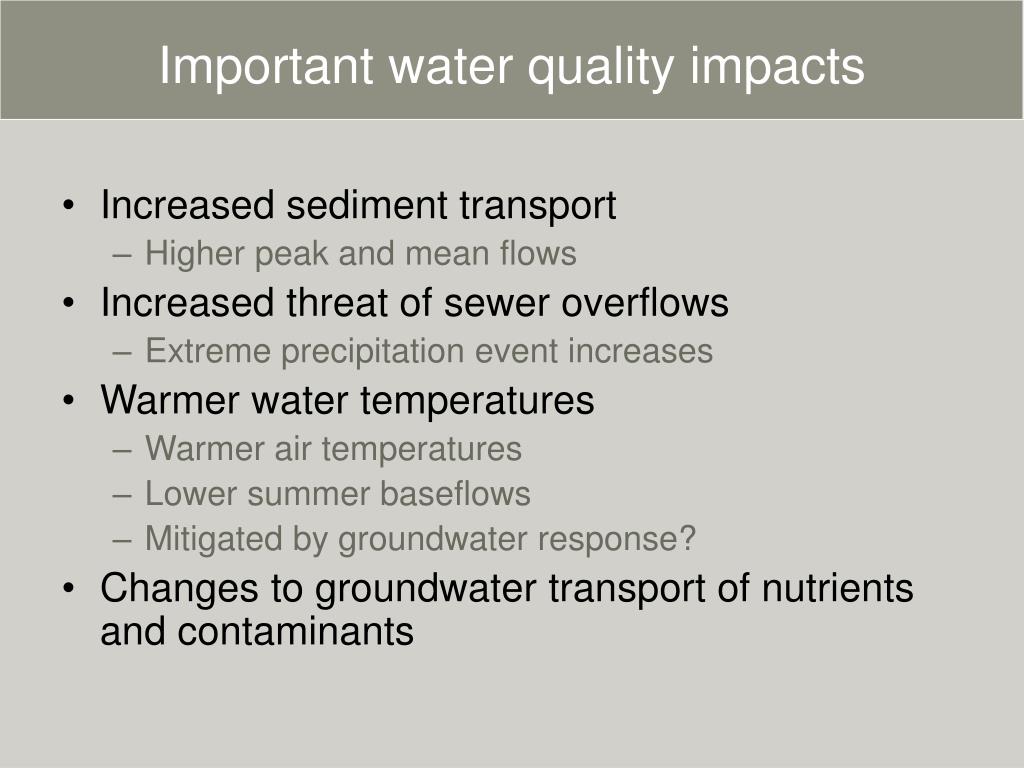 Important water quality impacts

• Increased sediment transport
– Higher peak and mean flows
• Increased threat of sewer overflows
– Extreme precipitation event increases
• Warmer water temperatures
– Warmer air temperatures
– Lower summer baseflows
– Mitigated by groundwater response?
• Changes to groundwater transport of nutrients and contaminants